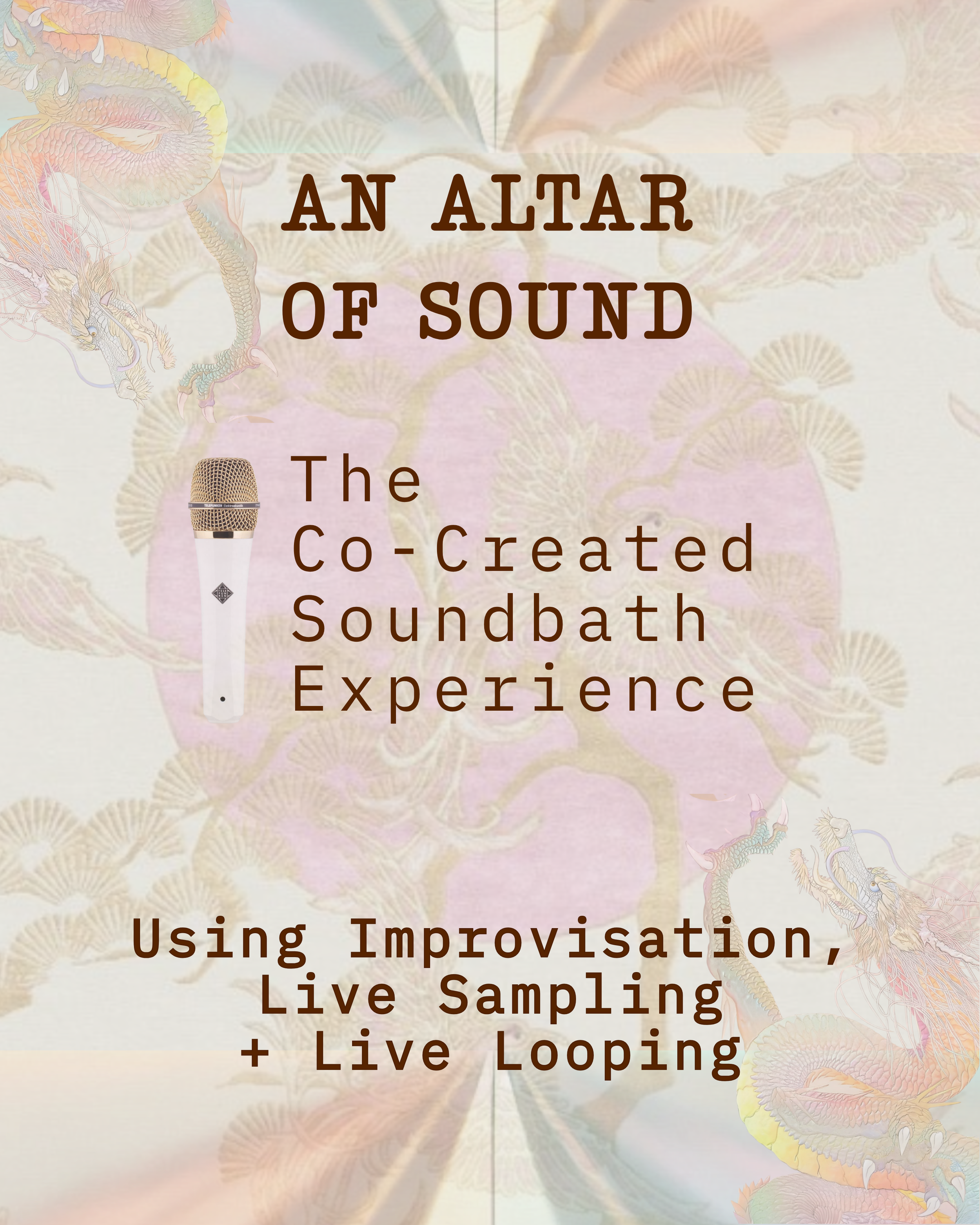 AN ALTAR OF SOUND

TELEFUNKEN Elektroakustik

The Co-Created Soundbath Experience

Using Improvisation, Live Sampling + Live Looping